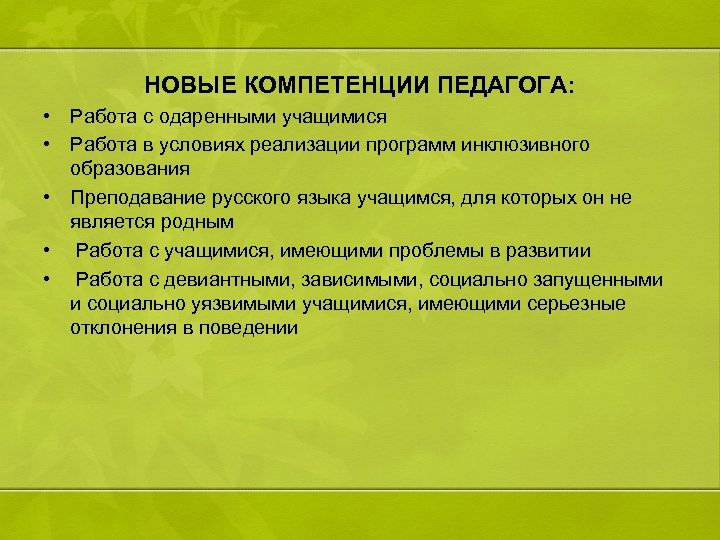 НОВЫЕ КОМПЕТЕНЦИИ ПЕДАГОГА:

• Работа с одаренными учащимися
• Работа в условиях реализации программ инклюзивного образования
• Преподавание русского языка учащимся, для которых он не является родным
• Работа с учащимися, имеющими проблемы в развитии
• Работа с девиантными, зависимыми, социально запущенными и социально уязвимыми учащимися, имеющими серьезные отклонения в поведении